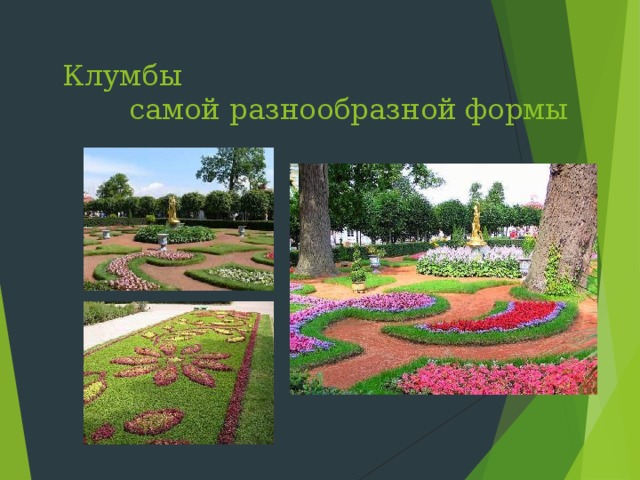 Клумбы
самой разнообразной формы